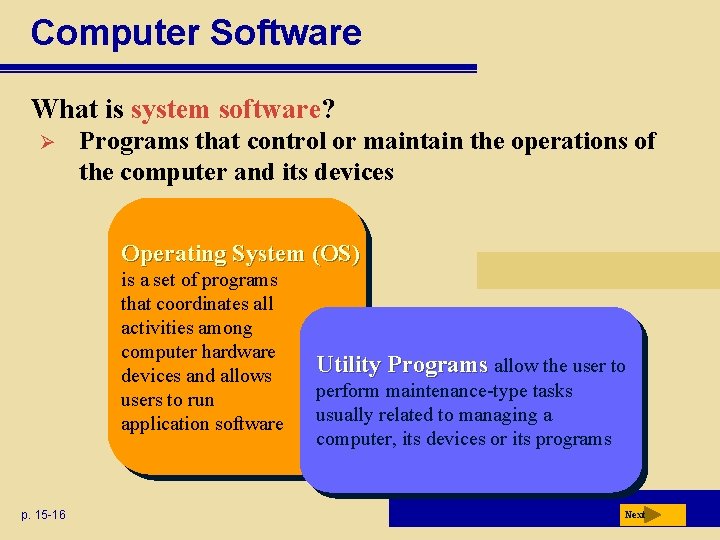 Computer Software

What is system software?

➢ Programs that control or maintain the operations of the computer and its devices

Operating System (OS) is a set of programs that coordinates all activities among computer hardware devices and allows users to run application software

Utility Programs allow the user to perform maintenance-type tasks usually related to managing a computer, its devices or its programs

p. 15-16

Next